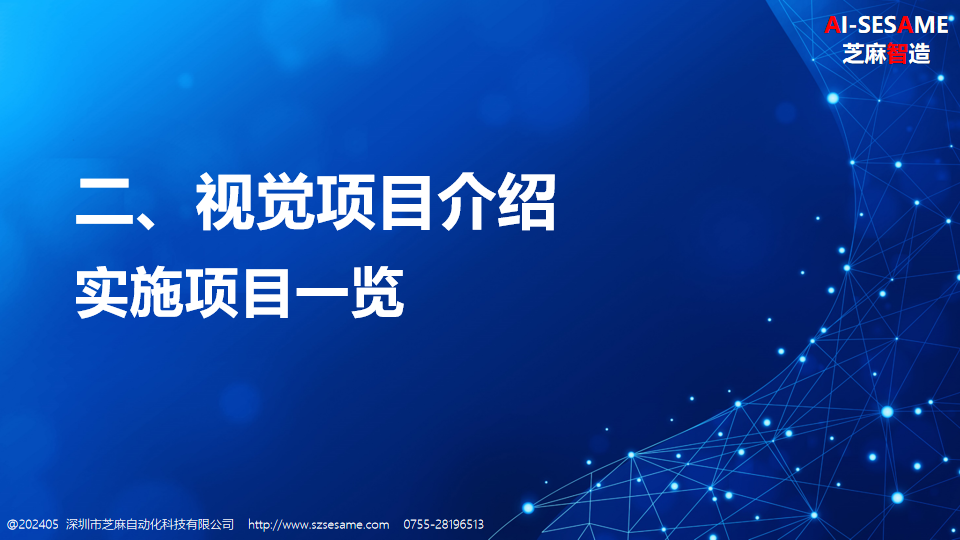 AI-SESAME
芝麻智造

二、视觉项目介绍
实施项目一览

@202405 深圳市芝麻自动化科技有限公司 http://www.szsesame.com 0755-28196513